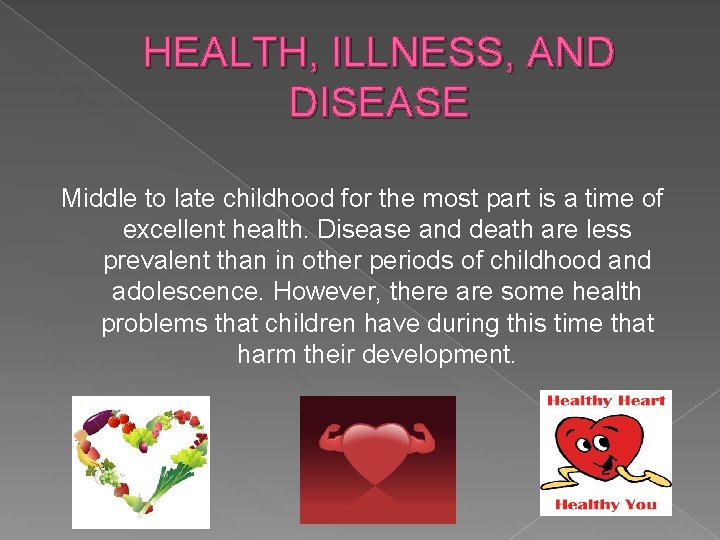 HEALTH, ILLNESS, AND DISEASE

Middle to late childhood for the most part is a time of excellent health. Disease and death are less prevalent than in other periods of childhood and adolescence. However, there are some health problems that children have during this time that harm their development.

Healthy Heart

Healthy You